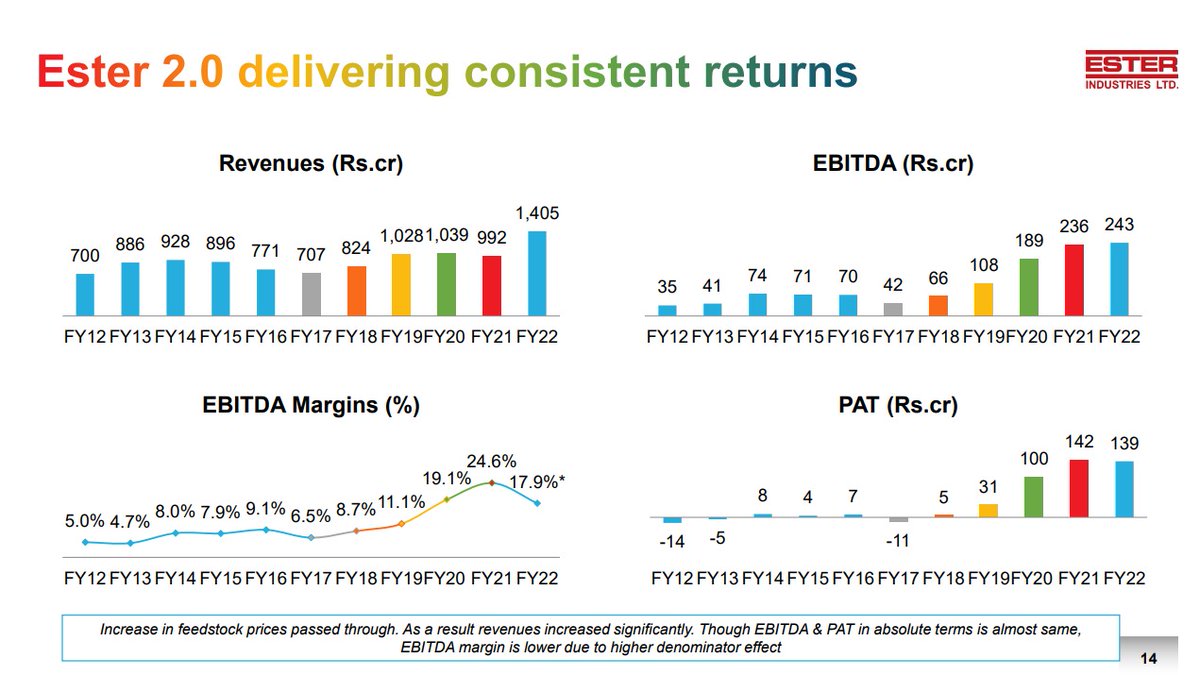 Ester 2.0 delivering consistent returns

ESTER INDUSTRIES LTD.

Revenues (Rs.cr)

700 886 928 896 771 707 824 1,028 1,039 992 1,405

FY12 FY13 FY14 FY15 FY16 FY17 FY18 FY19 FY20 FY21 FY22

EBITDA (Rs.cr)

35 41 74 71 70 42 66 108 189 236 243

FY12 FY13 FY14 FY15 FY16 FY17 FY18 FY19 FY20 FY21 FY22

EBITDA Margins (%)

5.0% 4.7% 8.0% 7.9% 9.1% 6.5% 8.7% 11.1% 19.1% 24.6% 17.9%*

FY12 FY13 FY14 FY15 FY16 FY17 FY18 FY19 FY20 FY21 FY22

PAT (Rs.cr)

-14 -5 8 4 7 -11 5 31 100 142 139

FY12 FY13 FY14 FY15 FY16 FY17 FY18 FY19 FY20 FY21 FY22

Increase in feedstock prices passed through. As a result revenues increased significantly. Though EBITDA & PAT in absolute terms is almost same, EBITDA margin is lower due to higher denominator effect

14